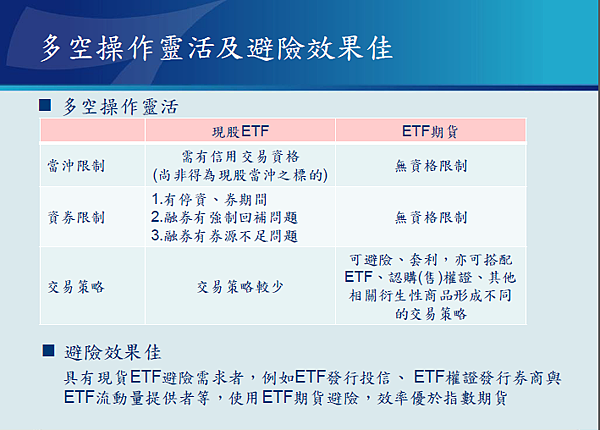 多空操作靈活及避險效果佳

■ 多空操作靈活

| | 現股ETF | ETF期貨 |
|---|---|---|
| 當沖限制 | 需有信用交易資格 (尚非得為現股當沖之標的) | 無資格限制 |
| 資券限制 | 1.有停資、券期間 2.融券有強制回補問題 3.融券有券源不足問題 | 無資格限制 |
| 交易策略 | 交易策略較少 | 可避險、套利，亦可搭配ETF、認購(售)權證、其他相關衍生性商品形成不同的交易策略 |

■ 避險效果佳

具有現貨ETF避險需求者，例如ETF發行投信、 ETF權證發行券商與ETF流動量提供者等，使用ETF期貨避險，效率優於指數期貨